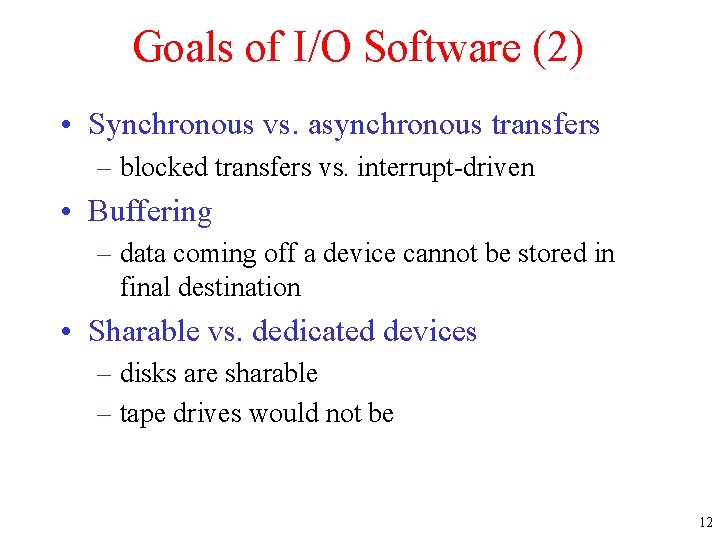 Goals of I/O Software (2)

• Synchronous vs. asynchronous transfers
– blocked transfers vs. interrupt-driven

• Buffering
– data coming off a device cannot be stored in final destination

• Sharable vs. dedicated devices
– disks are sharable
– tape drives would not be

12